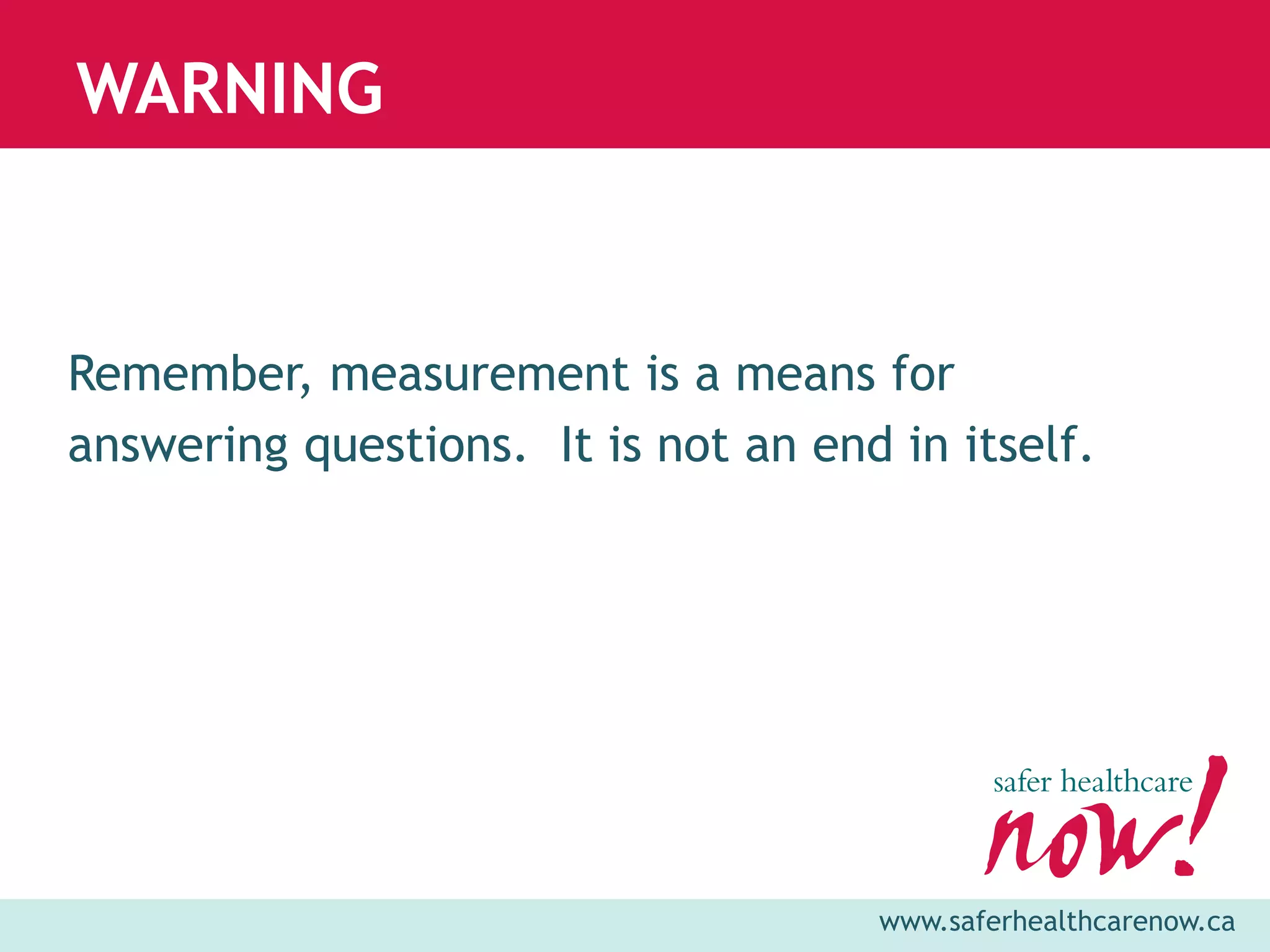 WARNING

Remember, measurement is a means for answering questions. It is not an end in itself.

safer healthcare now!

www.saferhealthcarenow.ca